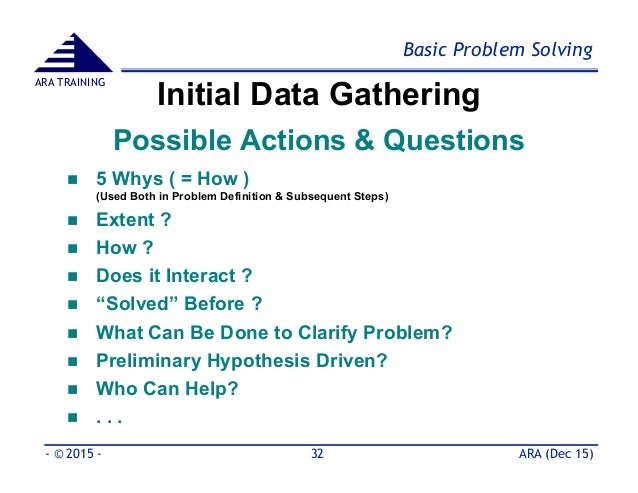 ARA TRAINING

Basic Problem Solving

Initial Data Gathering

Possible Actions & Questions

- 5 Whys ( = How )
(Used Both in Problem Definition & Subsequent Steps)
- Extent ?
- How ?
- Does it Interact ?
- “Solved” Before ?
- What Can Be Done to Clarify Problem?
- Preliminary Hypothesis Driven?
- Who Can Help?
- . . .

- © 2015 -

32

ARA (Dec 15)